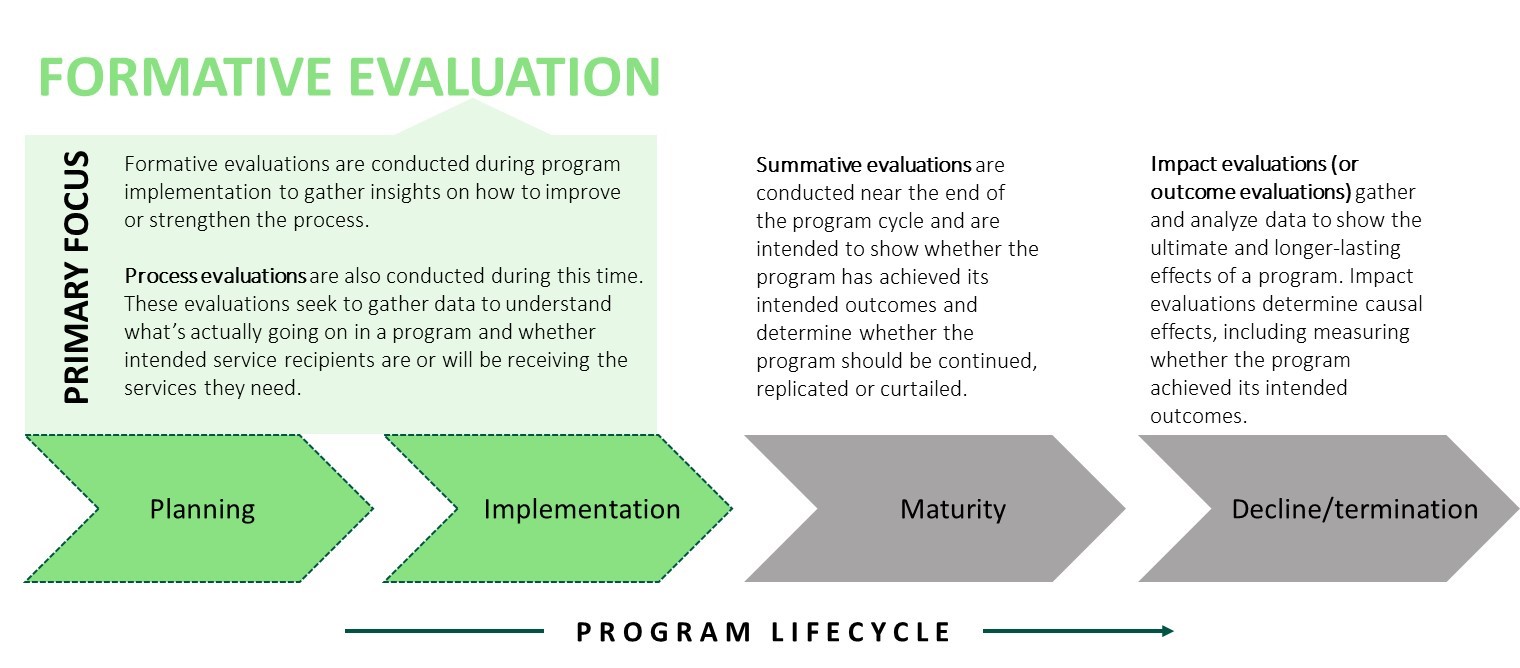 FORMATIVE EVALUATION

PRIMARY FOCUS

Formative evaluations are conducted during program implementation to gather insights on how to improve or strengthen the process.

Process evaluations are also conducted during this time. These evaluations seek to gather data to understand what's actually going on in a program and whether intended service recipients are or will be receiving the services they need.

Summative evaluations are conducted near the end of the program cycle and are intended to show whether the program has achieved its intended outcomes and determine whether the program should be continued, replicated or curtailed.

Impact evaluations (or outcome evaluations) gather and analyze data to show the ultimate and longer-lasting effects of a program. Impact evaluations determine causal effects, including measuring whether the program achieved its intended outcomes.

Planning

Implementation

Maturity

Decline/termination

PROGRAM LIFECYCLE